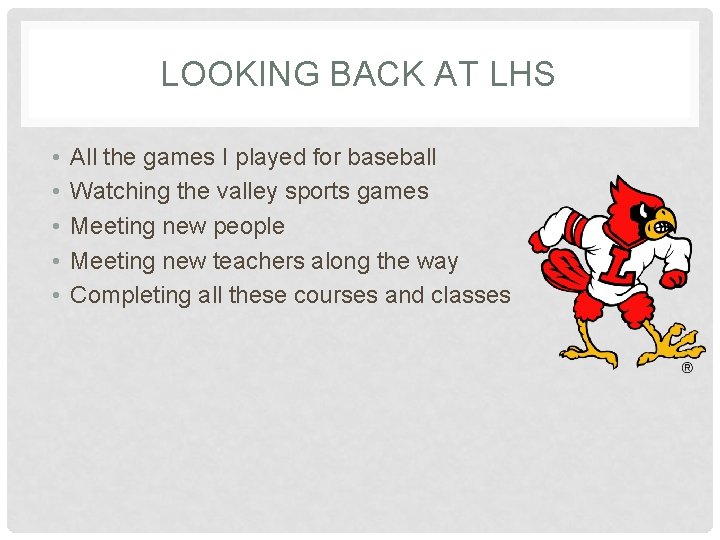 LOOKING BACK AT LHS

• All the games I played for baseball
• Watching the valley sports games
• Meeting new people
• Meeting new teachers along the way
• Completing all these courses and classes

L

®